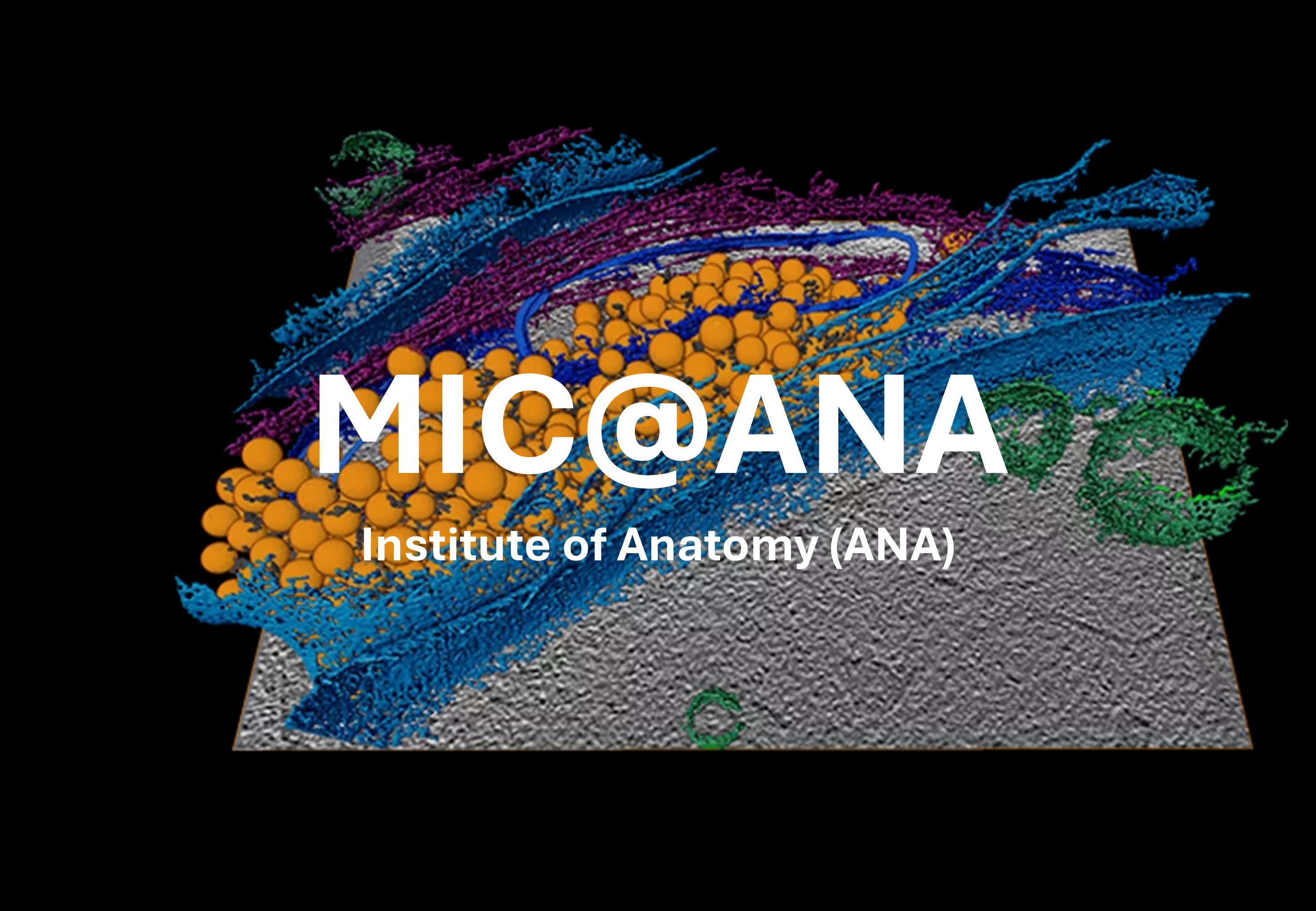 MIC@ANA

Institute of Anatomy (ANA)